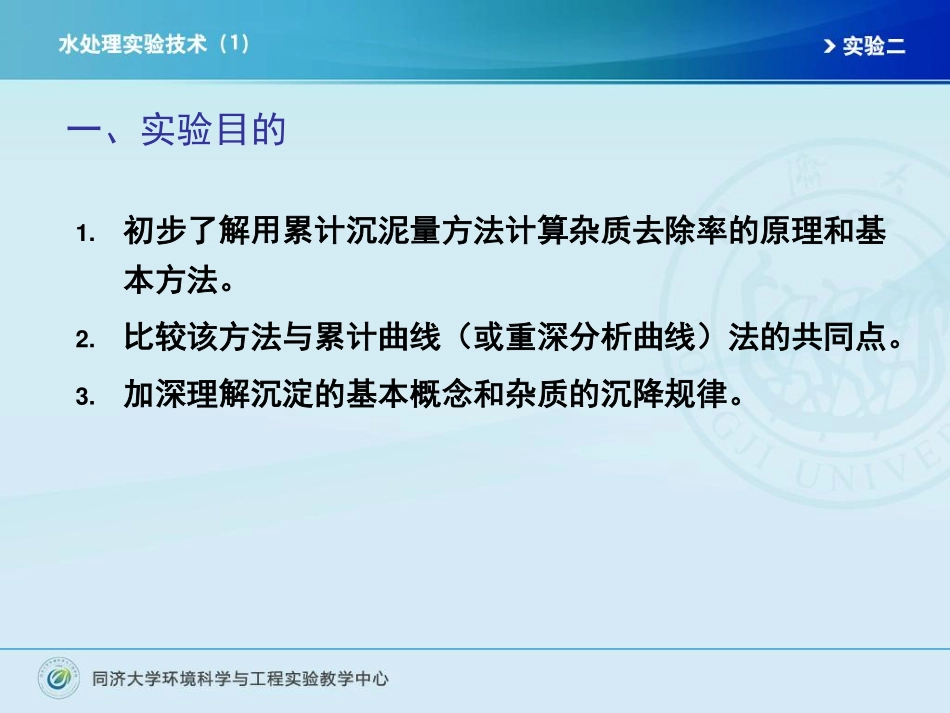 水处理实验技术（1）

实验二

一、实验目的

1. 初步了解用累计沉泥量方法计算杂质去除率的原理和基本方法。

2. 比较该方法与累计曲线（或重深分析曲线）法的共同点。

3. 加深理解沉淀的基本概念和杂质的沉降规律。

同济大学环境科学与工程实验教学中心